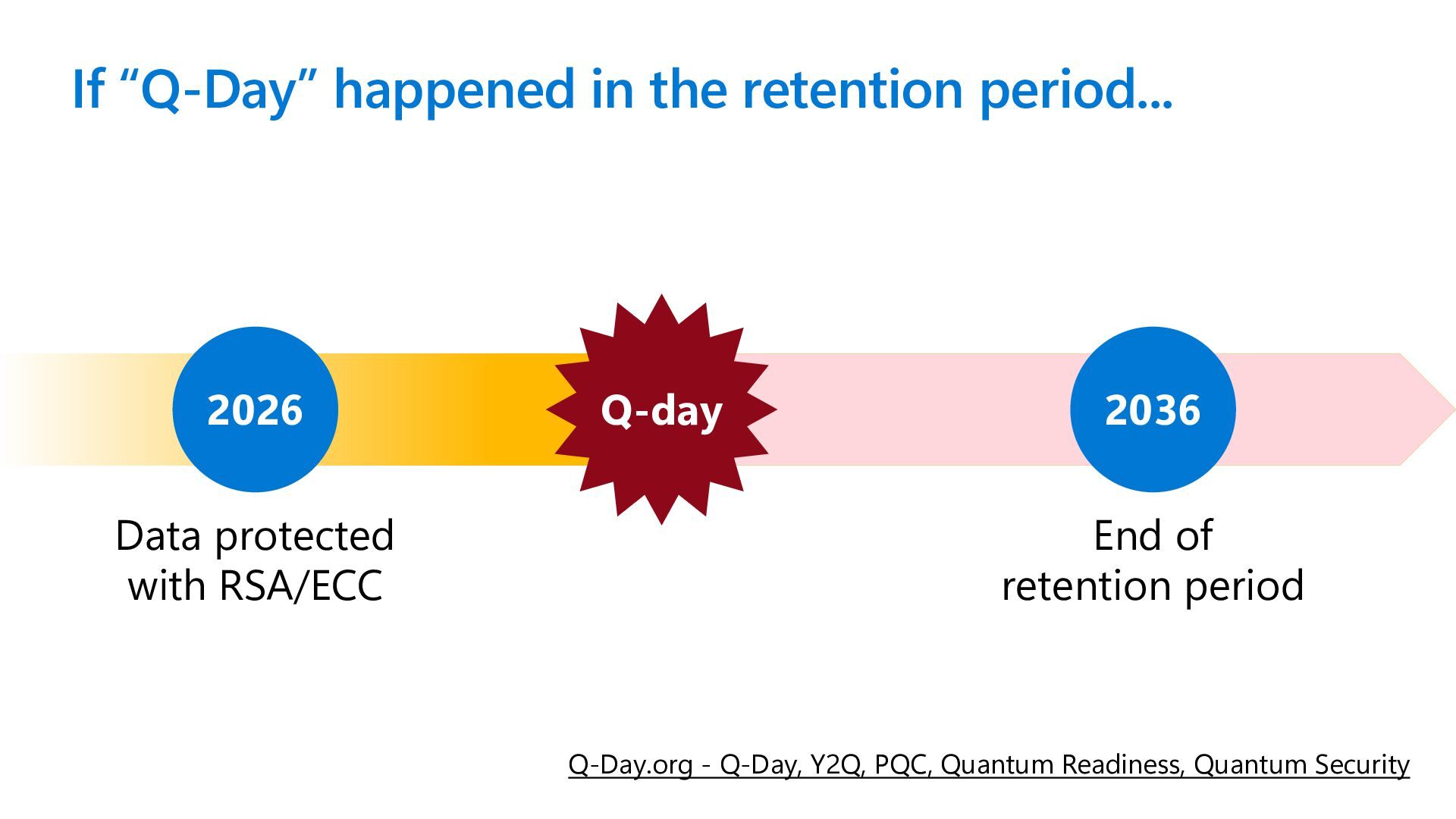 If “Q-Day” happened in the retention period...

2026

Q-day

2036

Data protected with RSA/ECC

End of retention period

Q-Day.org - Q-Day, Y2Q, PQC, Quantum Readiness, Quantum Security